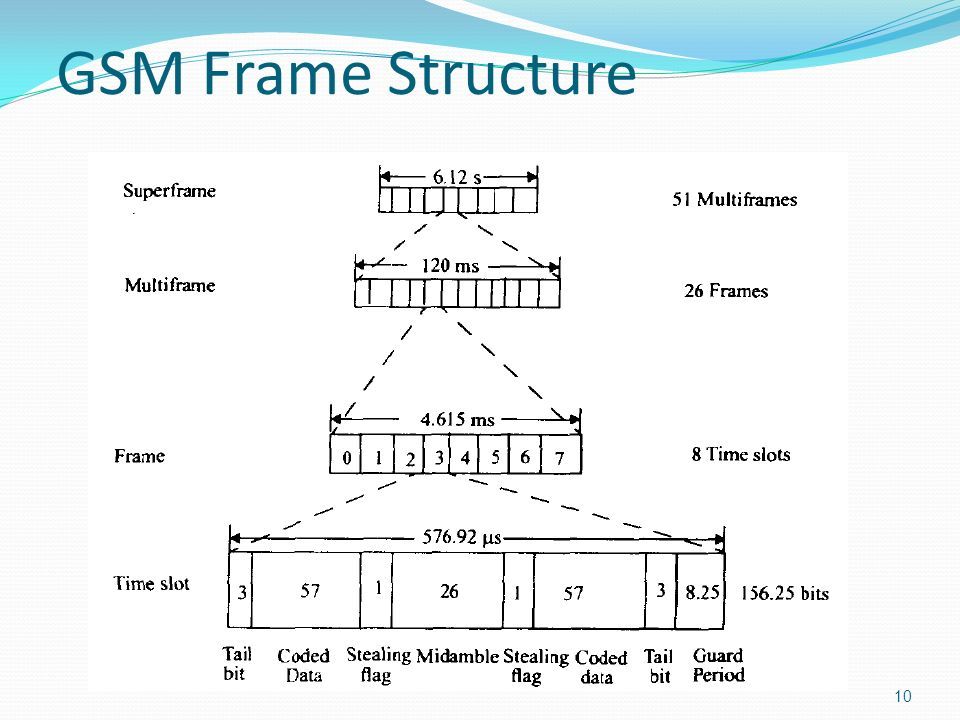 GSM Frame Structure

Superframe
6.12 s
51 Multiframes

Multiframe
120 ms
26 Frames

Frame
4.615 ms
0 1 2 3 4 5 6 7
8 Time slots

Time slot
576.92 µs
3 57 1 26 1 57 3 8.25
156.25 bits

Tail bit
Coded Data
Stealing flag
Midamble
Stealing flag
Coded data
Tail bit
Guard Period

10